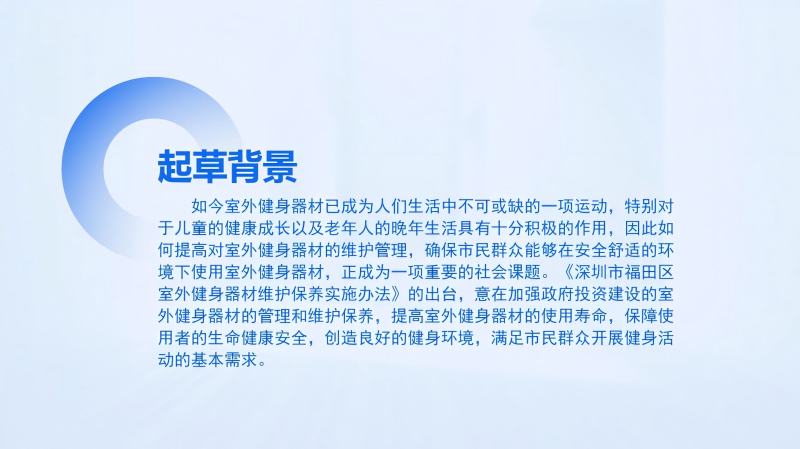 起草背景

如今室外健身器材已成为人们生活中不可或缺的一项运动，特别对于儿童的健康成长以及老年人的晚年生活具有十分积极的作用，因此如何提高对室外健身器材的维护管理，确保市民群众能够在安全舒适的环境下使用室外健身器材，正成为一项重要的社会课题。《深圳市福田区室外健身器材维护保养实施办法》的出台，意在加强政府投资建设的室外健身器材的管理和维护保养，提高室外健身器材的使用寿命，保障使用者的生命健康安全，创造良好的健身环境，满足市民群众开展健身活动的基本需求。